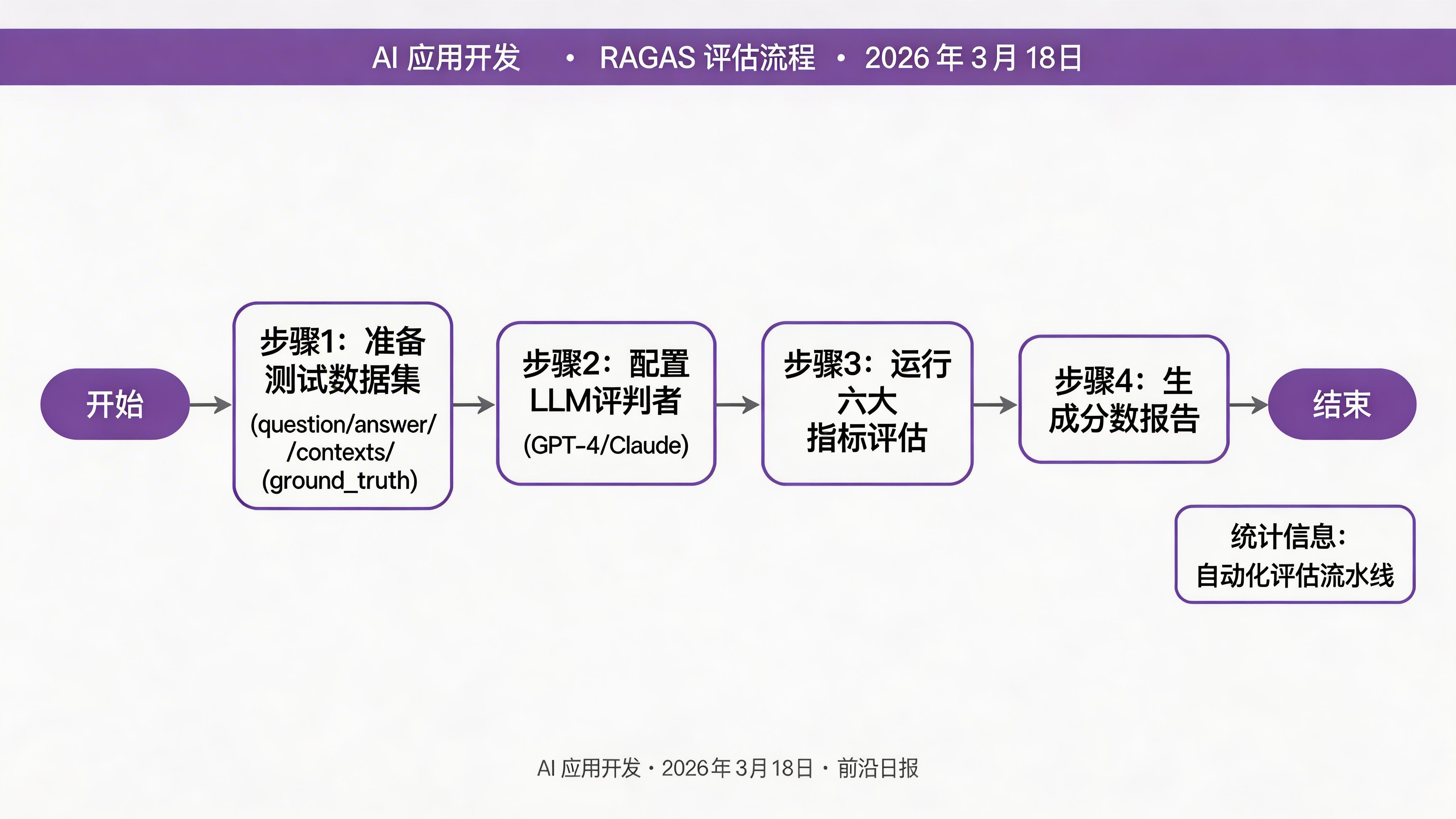 AI 应用开发 • RAGAS 评估流程 • 2026 年 3 月 18日

开始

步骤1：准备测试数据集
(question/answer/
/contexts/
(ground_truth)

步骤2：配置LLM评判者
(GPT-4/Claude)

步骤3：运行六大指标评估

步骤4：生成分数报告

结束

统计信息：
自动化评估流水线

AI 应用开发 · 2026年 3月 18日 · 前沿日报